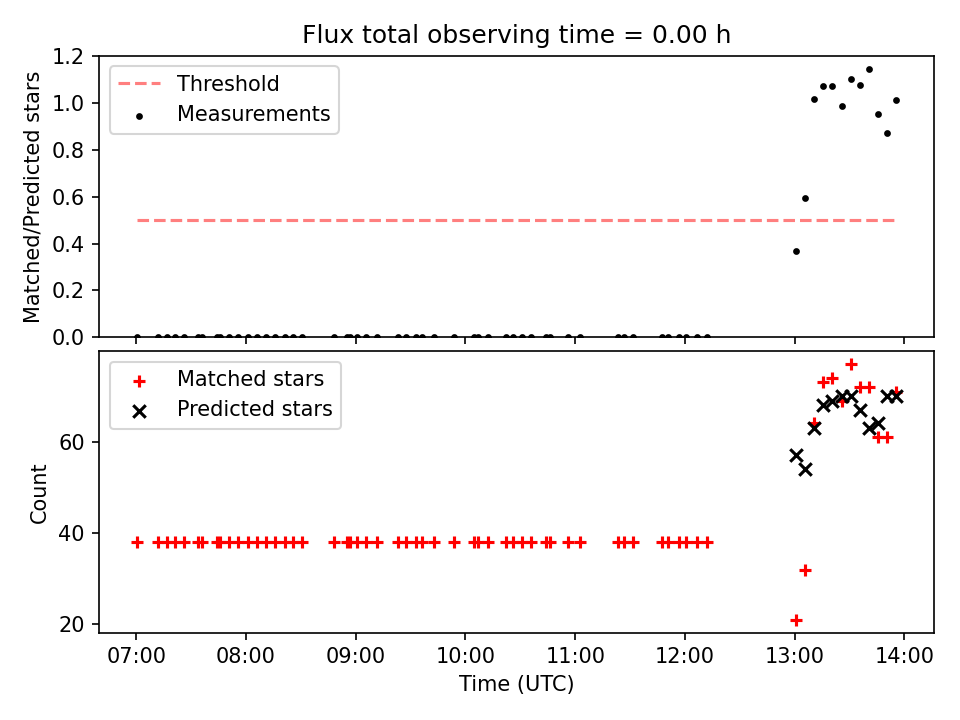 Flux total observing time = 0.00 h

Threshold
Measurements

Matched/Predicted stars

1.2
1.0
0.8
0.6
0.4
0.2
0.0

Matched stars
Predicted stars

Count

60
40
20

07:00
08:00
09:00
10:00
11:00
12:00
13:00
14:00

Time (UTC)